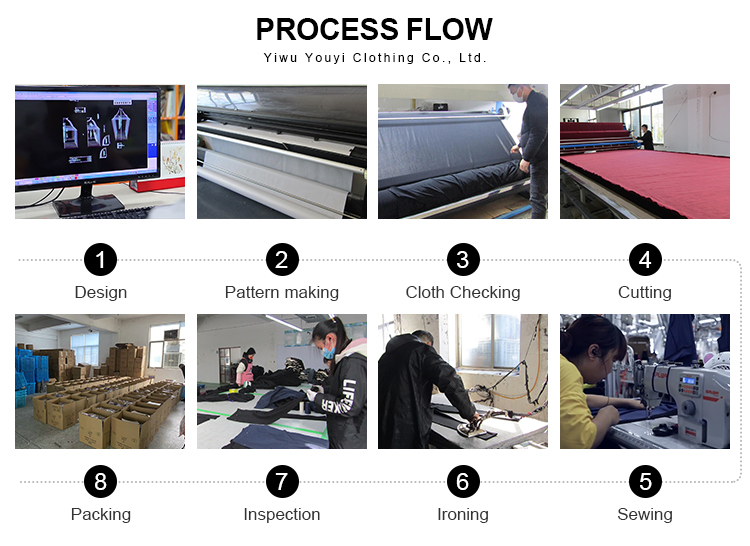 PROCESS FLOW
Yiwu Youyi Clothing Co., Ltd.

1
Design

2
Pattern making

3
Cloth Checking

4
Cutting

8
Packing

7
Inspection

6
Ironing

5
Sewing